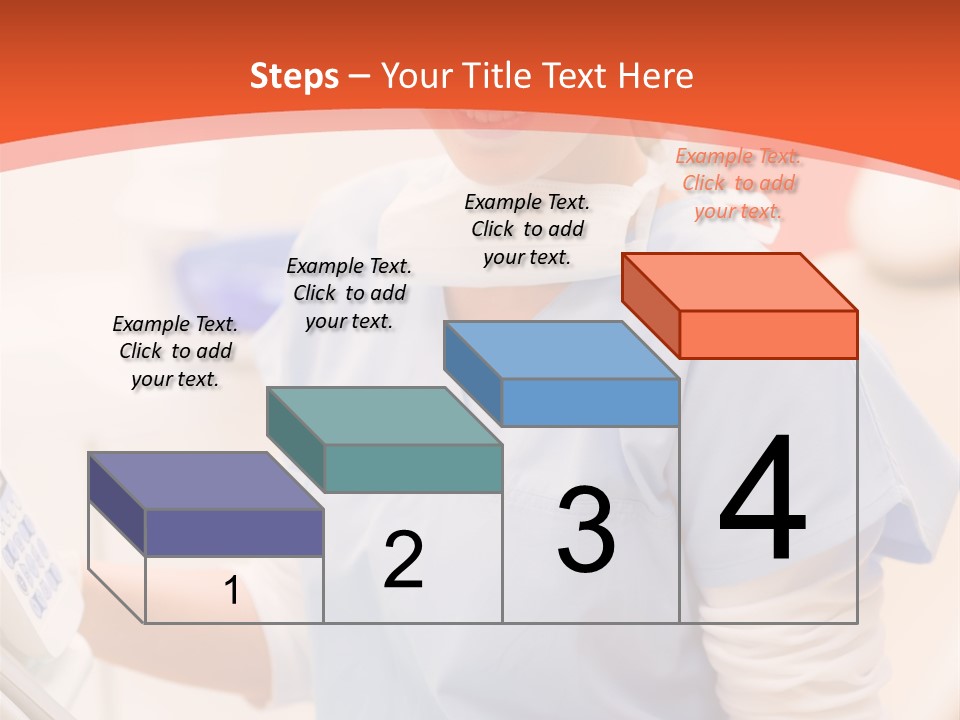 Steps – Your Title Text Here

Example Text. Click to add your text.

Example Text. Click to add your text.

Example Text. Click to add your text.

Example Text. Click to add your text.

1

2

3

4